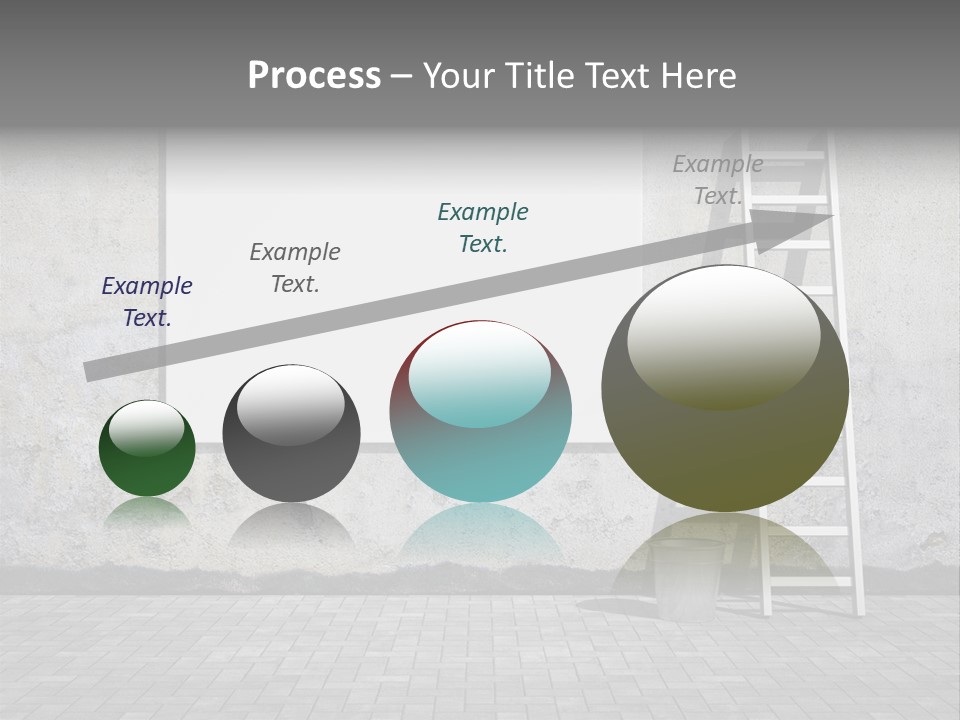 Process – Your Title Text Here

Example Text.

Example Text.

Example Text.

Example Text.